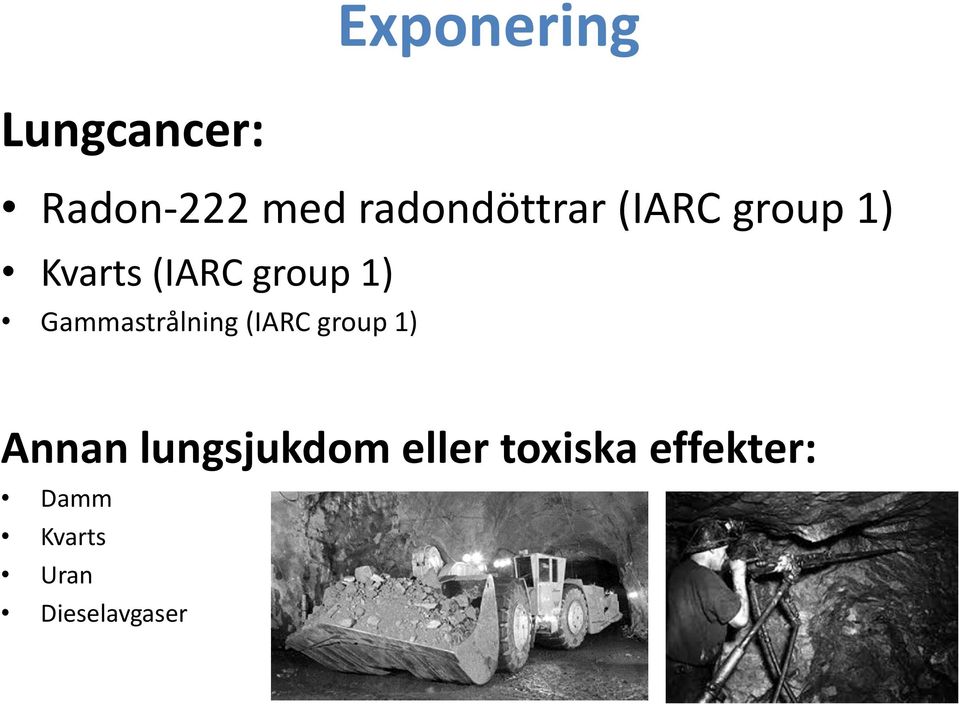 Exponering

Lungcancer:

• Radon-222 med radondöttrar (IARC group 1)
• Kvarts (IARC group 1)
• Gammastrålning (IARC group 1)

Annan lungsjukdom eller toxiska effekter:

• Damm
• Kvarts
• Uran
• Dieselavgaser